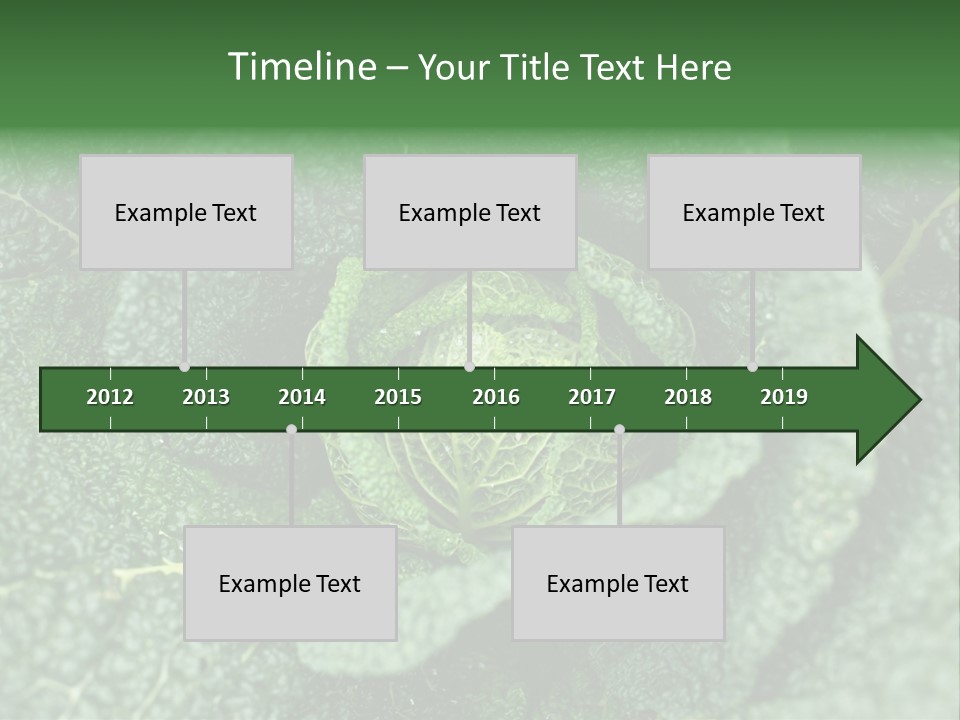 Timeline – Your Title Text Here

Example Text

Example Text

Example Text

2012 2013 2014 2015 2016 2017 2018 2019

Example Text

Example Text